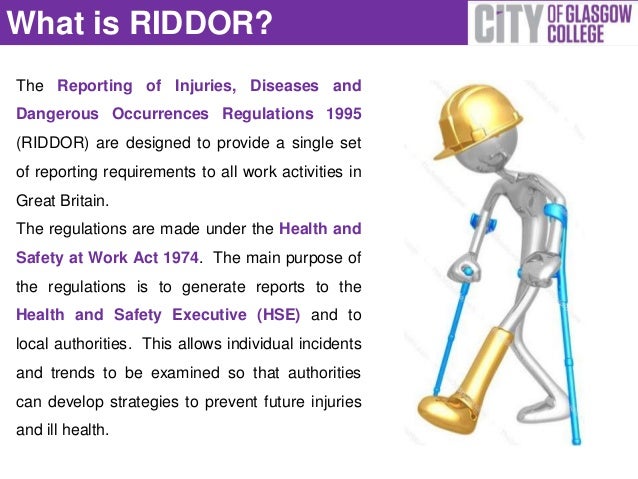 What is RIDDOR?

CITY OF GLASGOW COLLEGE

The Reporting of Injuries, Diseases and Dangerous Occurrences Regulations 1995 (RIDDOR) are designed to provide a single set of reporting requirements to all work activities in Great Britain.
The regulations are made under the Health and Safety at Work Act 1974. The main purpose of the regulations is to generate reports to the Health and Safety Executive (HSE) and to local authorities. This allows individual incidents and trends to be examined so that authorities can develop strategies to prevent future injuries and ill health.